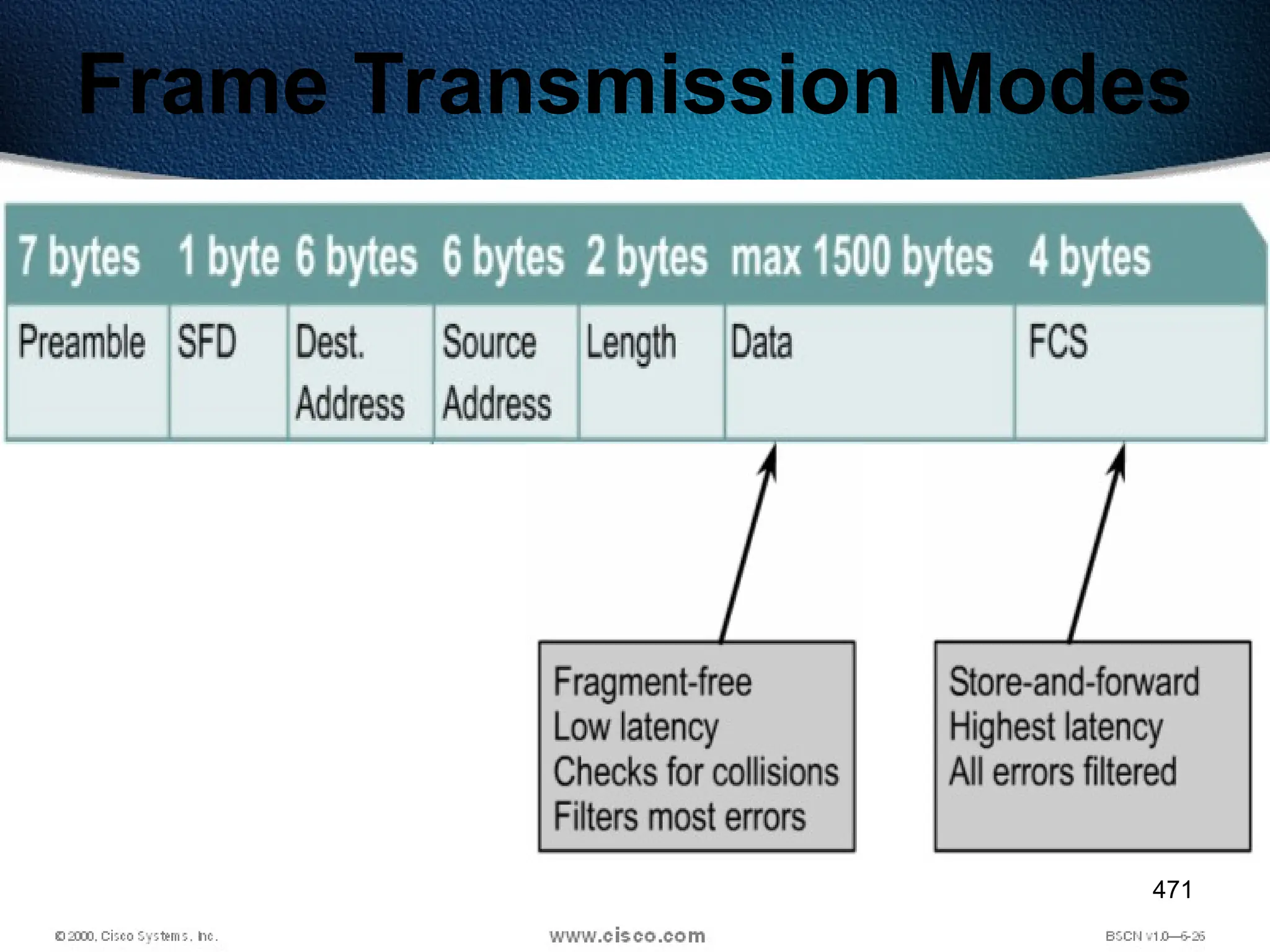 Frame Transmission Modes

| 7 bytes | 1 byte | 6 bytes | 6 bytes | 2 bytes | max 1500 bytes | 4 bytes |
|---|---|---|---|---|---|---|
| Preamble | SFD | Dest. Address | Source Address | Length | Data | FCS |

Fragment-free
Low latency
Checks for collisions
Filters most errors

Store-and-forward
Highest latency
All errors filtered

471

© 2000, Cisco Systems, Inc.

www.cisco.com

BSCN v1.0—6-26